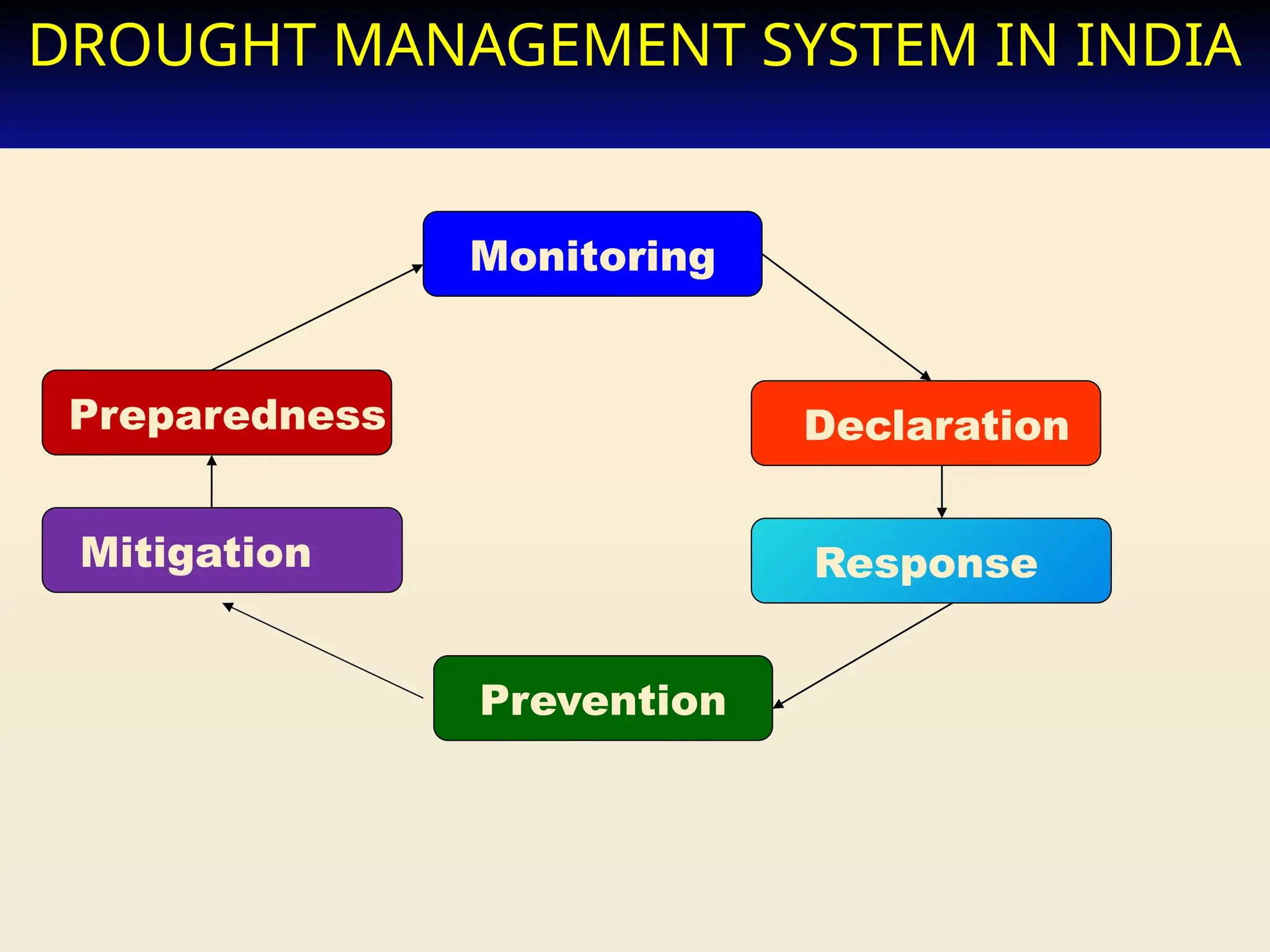 DROUGHT MANAGEMENT SYSTEM IN INDIA

Monitoring

Preparedness

Declaration

Mitigation

Response

Prevention